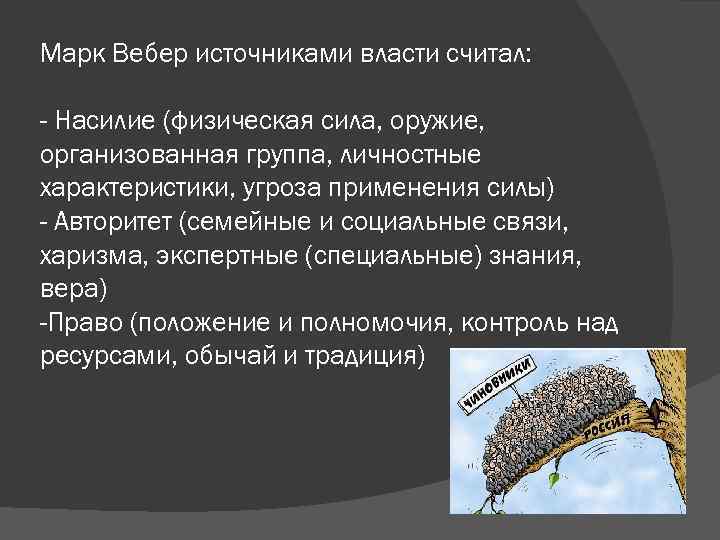 Марк Вебер источниками власти считал:

- Насилие (физическая сила, оружие, организованная группа, личностные характеристики, угроза применения силы)
- Авторитет (семейные и социальные связи, харизма, экспертные (специальные) знания, вера)
-Право (положение и полномочия, контроль над ресурсами, обычай и традиция)

ЧИНОВНИКИ

РОССИЯ